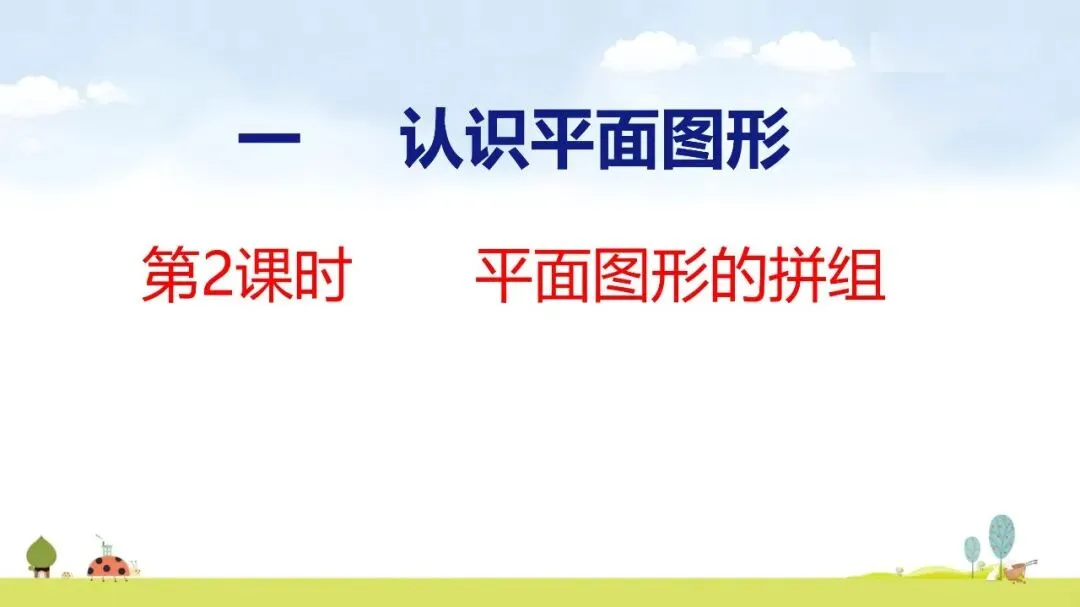 一　认识平面图形

第2课时　平面图形的拼组